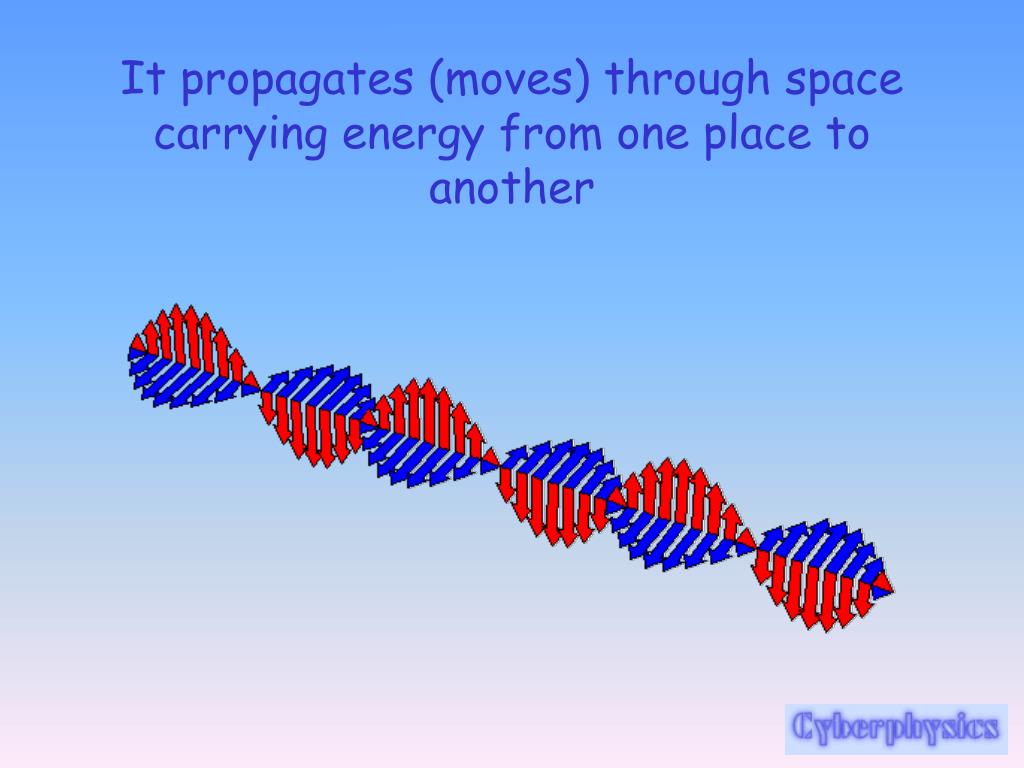 It propagates (moves) through space carrying energy from one place to another

Cyberphysics